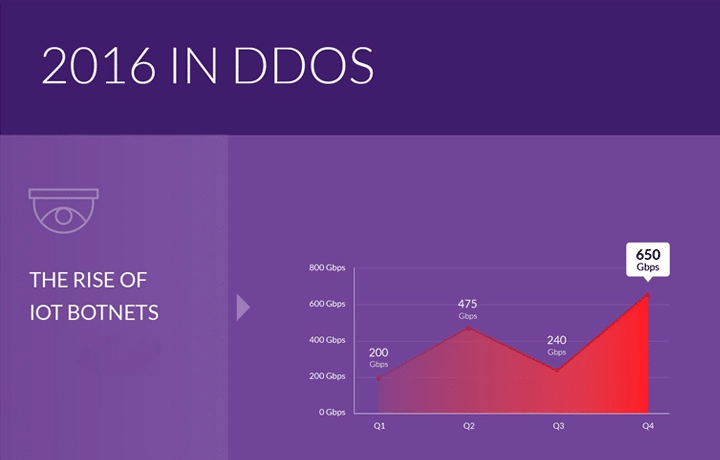 2016 IN DDOS

THE RISE OF IOT BOTNETS

800 Gbps
600 Gbps
400 Gbps
200 Gbps
0 Gbps

200 Gbps
475 Gbps
240 Gbps
650 Gbps

Q1
Q2
Q3
Q4